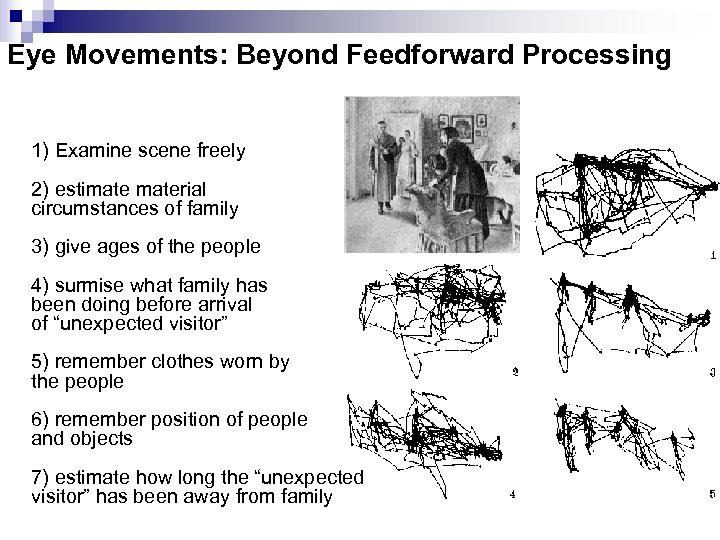 Eye Movements: Beyond Feedforward Processing

1) Examine scene freely

2) estimate material circumstances of family

3) give ages of the people

4) surmise what family has been doing before arrival of “unexpected visitor”

5) remember clothes worn by the people

6) remember position of people and objects

7) estimate how long the “unexpected visitor” has been away from family

1

2

3

4

5